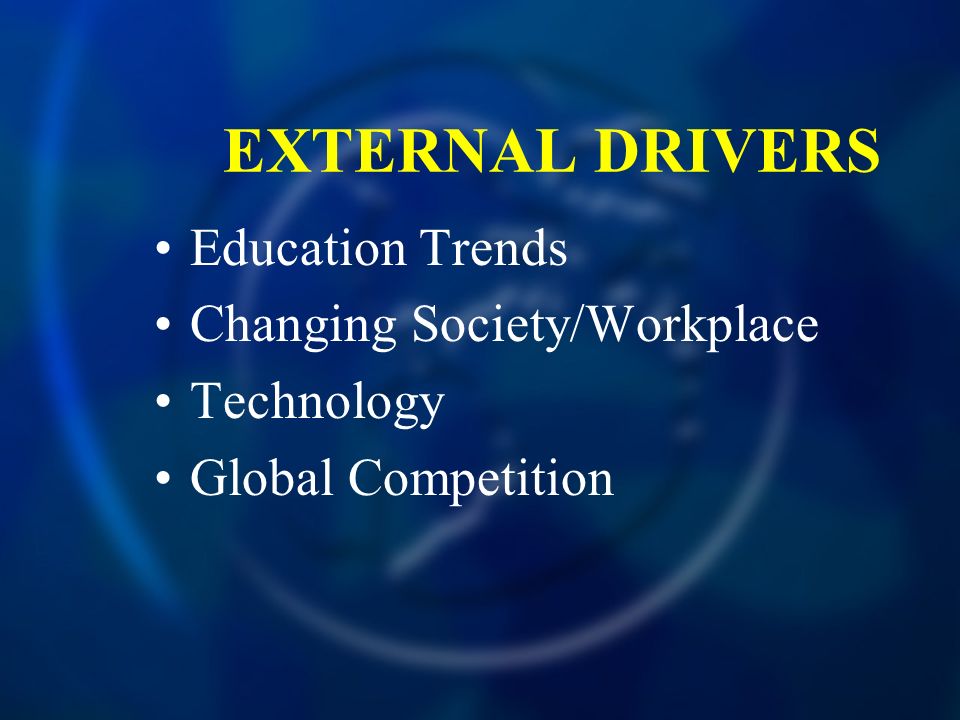 EXTERNAL DRIVERS

• Education Trends
• Changing Society/Workplace
• Technology
• Global Competition